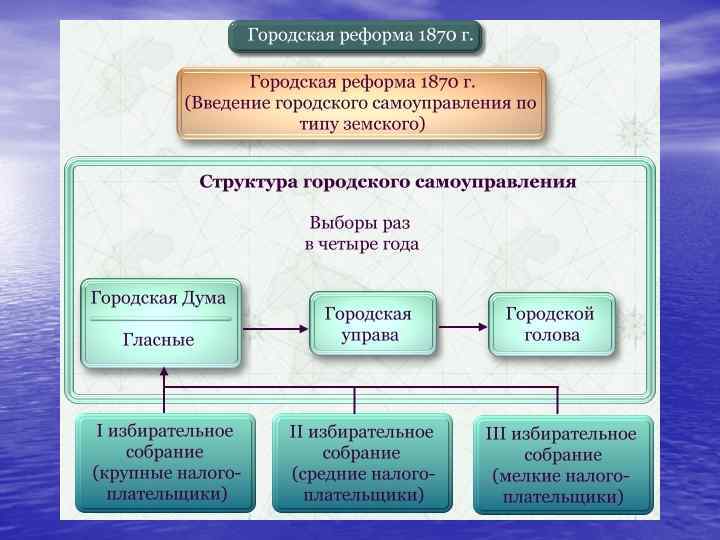 Городская реформа 1870 г.

Городская реформа 1870 г. (Введение городского самоуправления по типу земского)

Структура городского самоуправления

Выборы раз в четыре года

Городская Дума

Гласные

Городская управа

Городской голова

I избирательное собрание (крупные налогоплательщики)

II избирательное собрание (средние налогоплательщики)

III избирательное собрание (мелкие налогоплательщики)